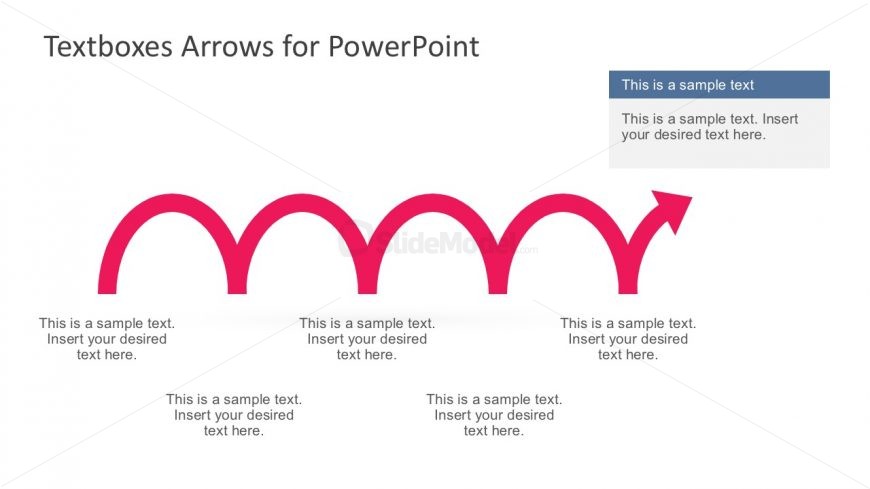 Textboxes Arrows for PowerPoint

This is a sample text

This is a sample text. Insert your desired text here.

SlideModel.com

This is a sample text. Insert your desired text here.

This is a sample text. Insert your desired text here.

This is a sample text. Insert your desired text here.

This is a sample text. Insert your desired text here.

This is a sample text. Insert your desired text here.